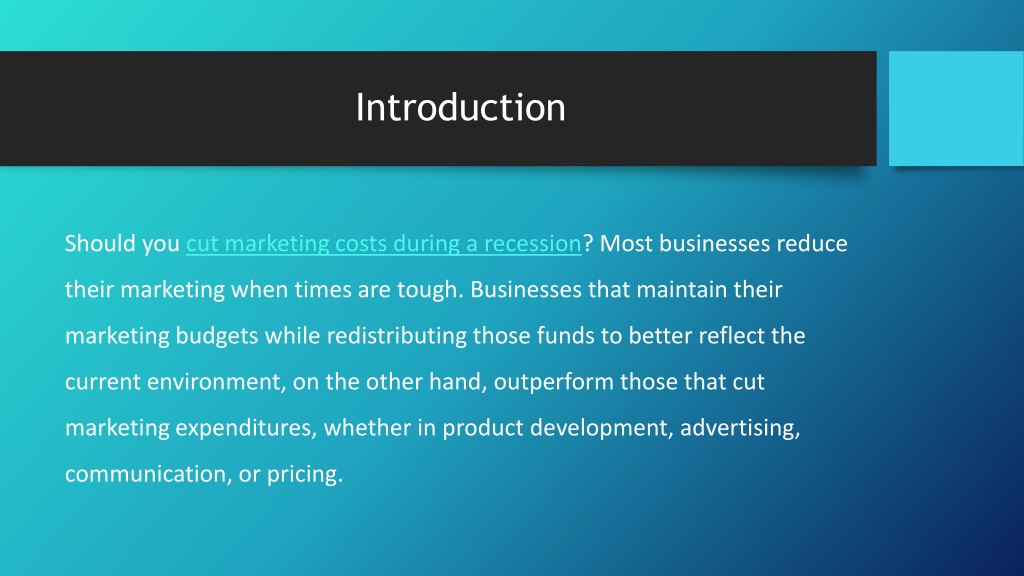 Introduction

Should you cut marketing costs during a recession? Most businesses reduce their marketing when times are tough. Businesses that maintain their marketing budgets while redistributing those funds to better reflect the current environment, on the other hand, outperform those that cut marketing expenditures, whether in product development, advertising, communication, or pricing.